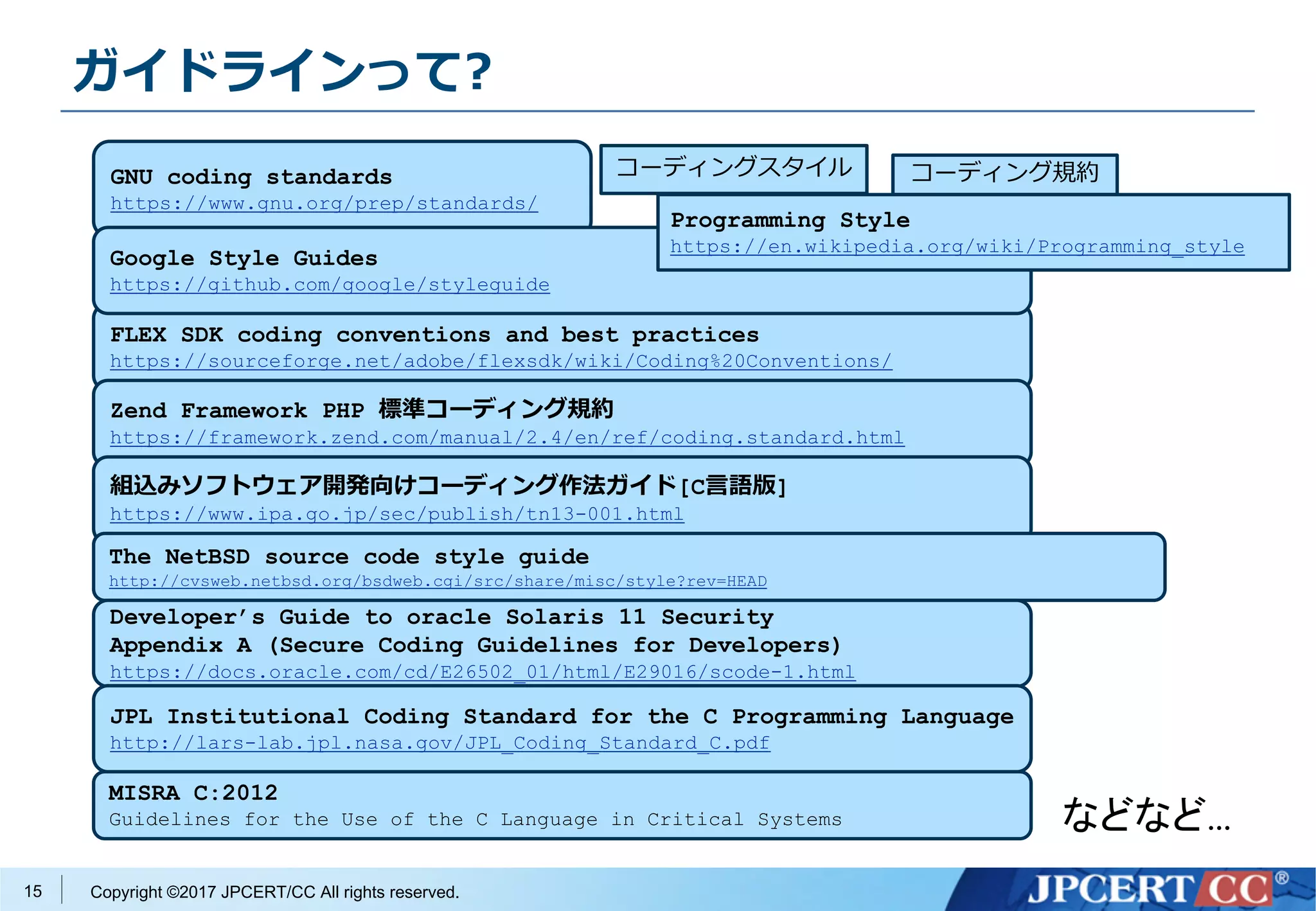 ガイドラインって?

GNU coding standards
https://www.gnu.org/prep/standards/

コーディングスタイル

コーディング規約

Programming Style
https://en.wikipedia.org/wiki/Programming_style

Google Style Guides
https://github.com/google/styleguide

FLEX SDK coding conventions and best practices
https://sourceforge.net/adobe/flexsdk/wiki/Coding%20Conventions/

Zend Framework PHP 標準コーディング規約
https://framework.zend.com/manual/2.4/en/ref/coding.standard.html

組込みソフトウェア開発向けコーディング作法ガイド[C言語版]
https://www.ipa.go.jp/sec/publish/tn13-001.html

The NetBSD source code style guide
http://cvsweb.netbsd.org/bsdweb.cgi/src/share/misc/style?rev=HEAD

Developer's Guide to oracle Solaris 11 Security
Appendix A (Secure Coding Guidelines for Developers)
https://docs.oracle.com/cd/E26502_01/html/E29016/scode-1.html

JPL Institutional Coding Standard for the C Programming Language
http://lars-lab.jpl.nasa.gov/JPL_Coding_Standard_C.pdf

MISRA C:2012
Guidelines for the Use of the C Language in Critical Systems

などなど…

15 Copyright ©2017 JPCERT/CC All rights reserved.

JPCERT CC®